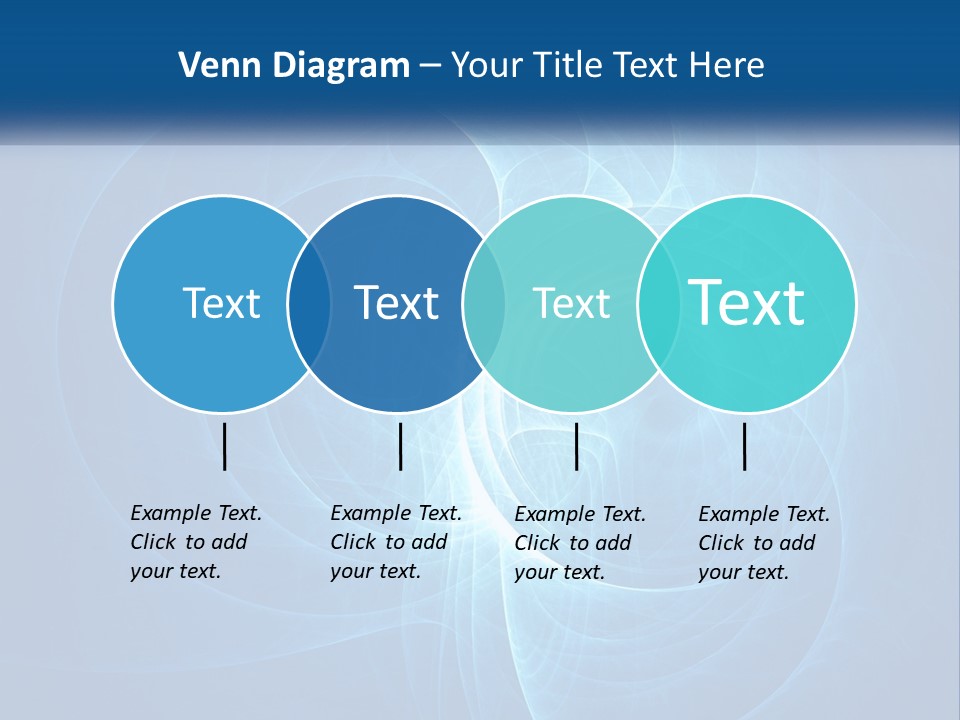 Venn Diagram – Your Title Text Here

Text

Text

Text

Text

Example Text. Click to add your text.

Example Text. Click to add your text.

Example Text. Click to add your text.

Example Text. Click to add your text.